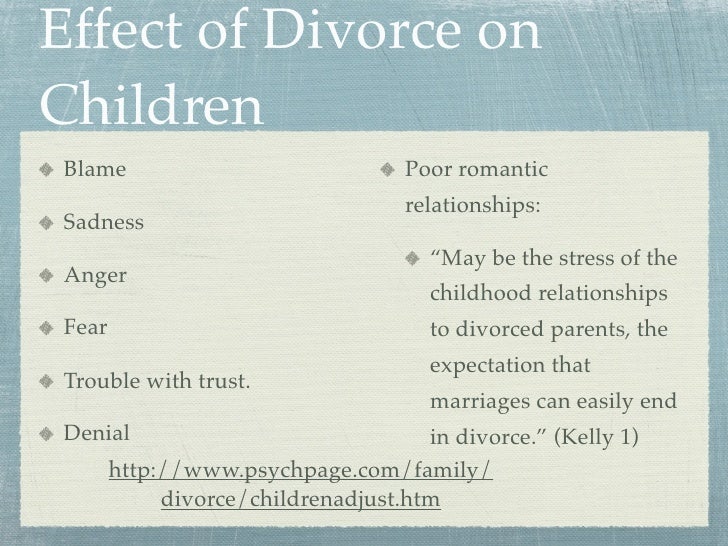 Effect of Divorce on Children

Blame

Sadness

Anger

Fear

Trouble with trust.

Denial

Poor romantic relationships:

“May be the stress of the childhood relationships to divorced parents, the expectation that marriages can easily end in divorce.” (Kelly 1)

http://www.psychpage.com/family/divorce/childrenadjust.htm